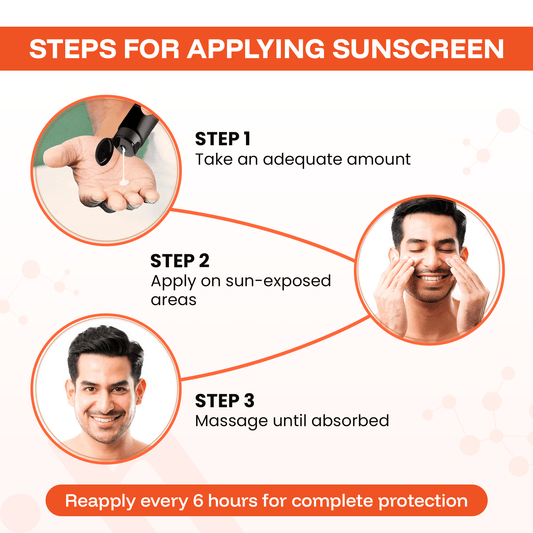 STEPS FOR APPLYING SUNSCREEN

STEP 1
Take an adequate amount

STEP 2
Apply on sun-exposed areas

STEP 3
Massage until absorbed

Reapply every 6 hours for complete protection